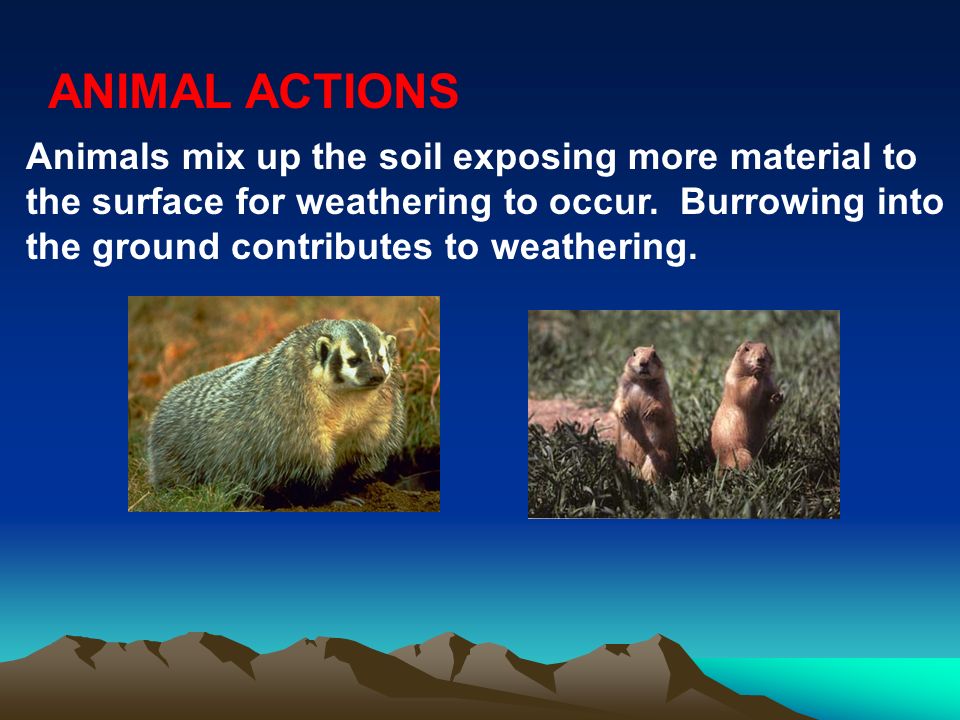 ANIMAL ACTIONS

Animals mix up the soil exposing more material to the surface for weathering to occur.  Burrowing into the ground contributes to weathering.